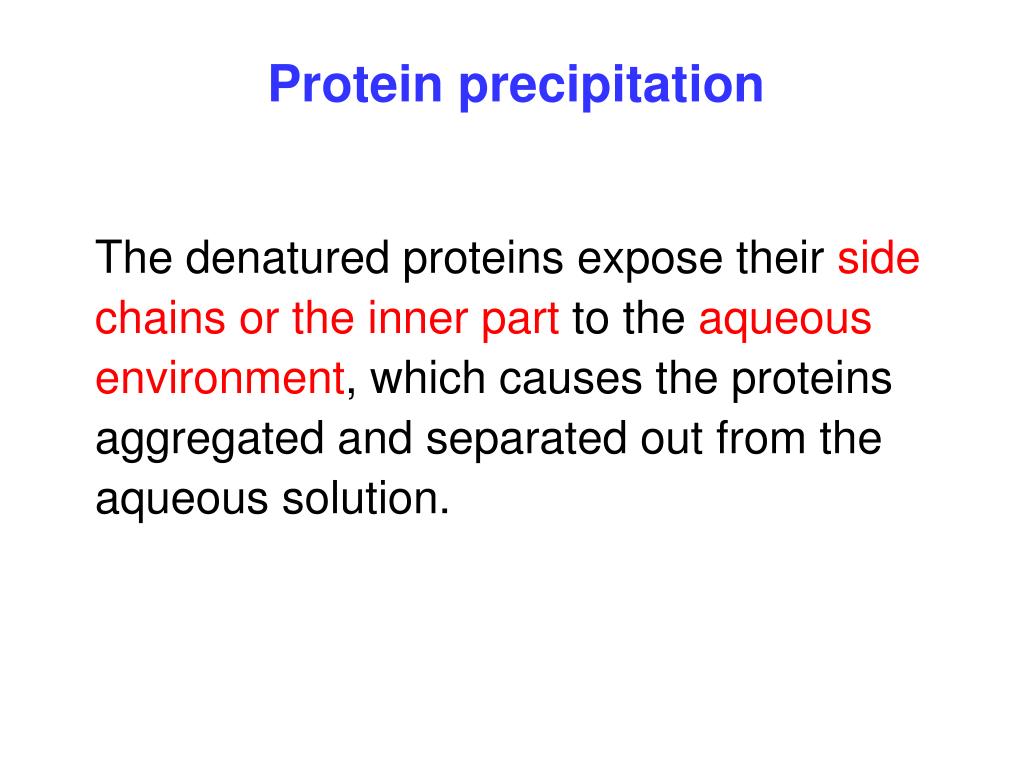 Protein precipitation

The denatured proteins expose their side chains or the inner part to the aqueous environment, which causes the proteins aggregated and separated out from the aqueous solution.